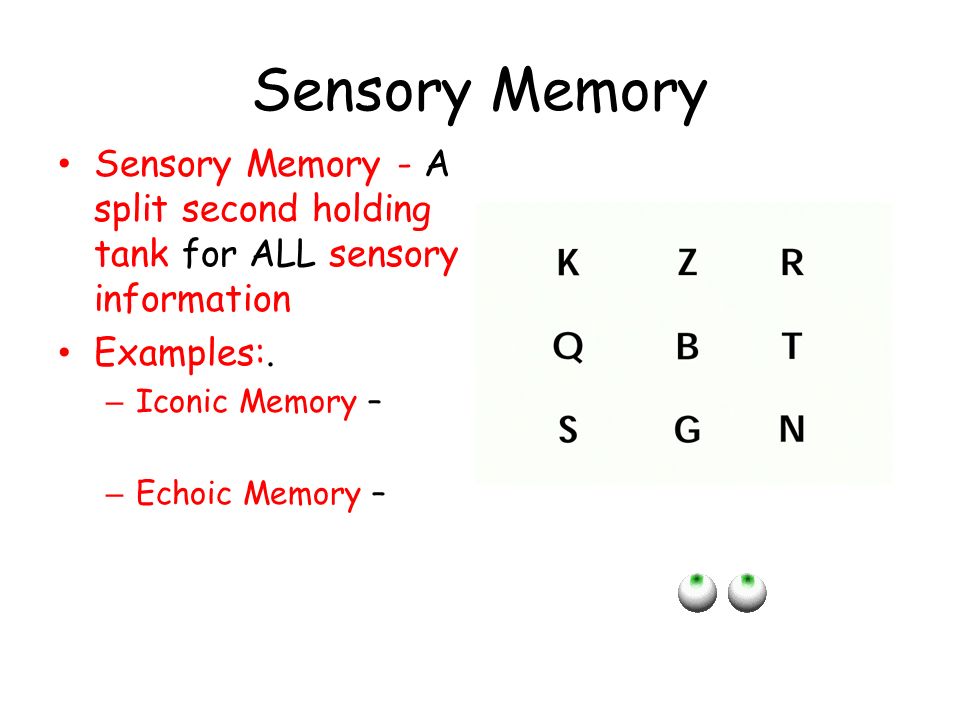 Sensory Memory

• Sensory Memory - A split second holding tank for ALL sensory information
• Examples:.
  – Iconic Memory –

  – Echoic Memory –

K Z R
Q B T
S G N